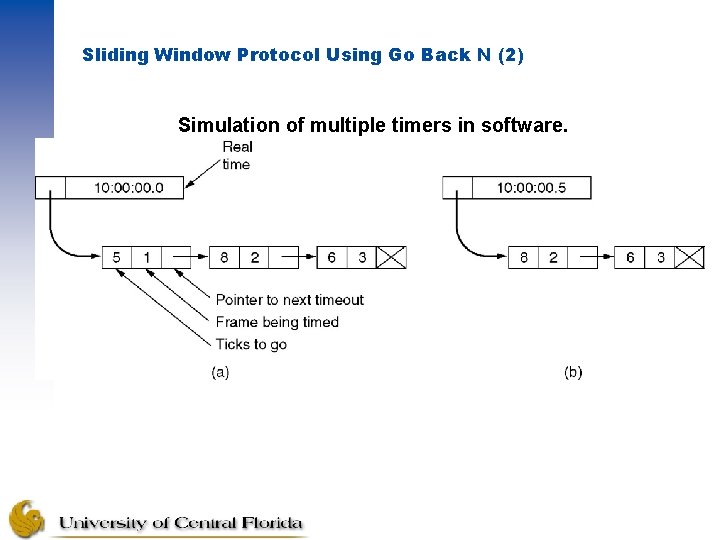 Sliding Window Protocol Using Go Back N (2)

Simulation of multiple timers in software.

Real time

10:00:00.0

5 1

8 2

6 3

Pointer to next timeout

Frame being timed

Ticks to go

(a)

10:00:00.5

8 2

6 3

(b)

University of Central Florida